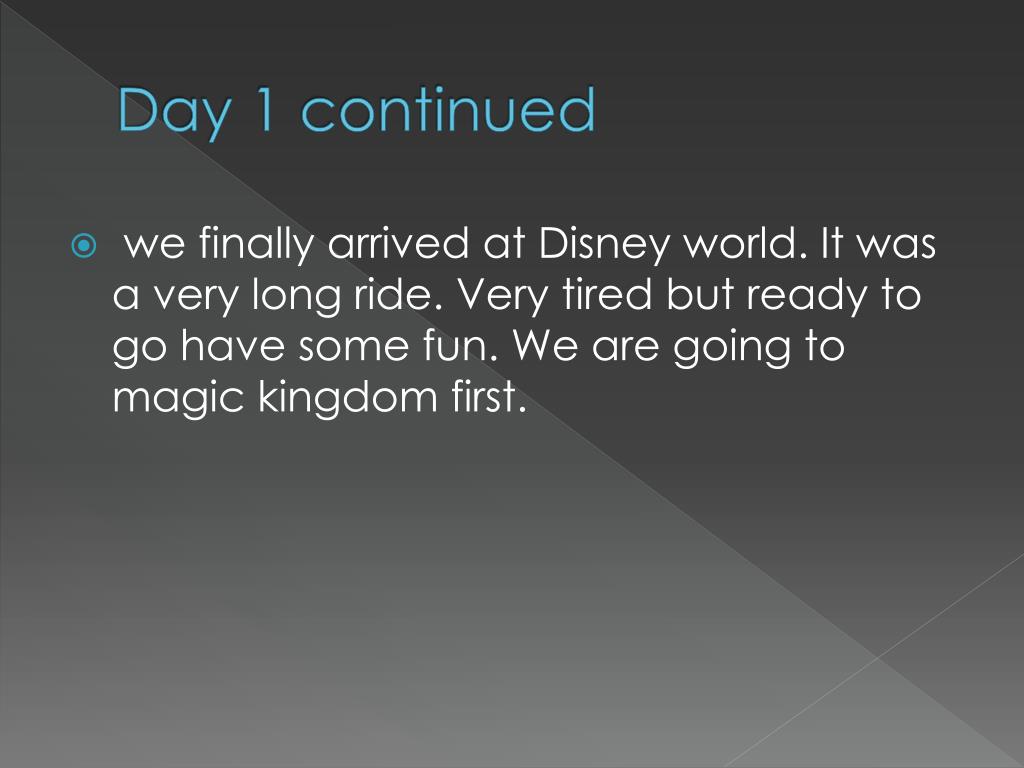 Day 1 continued

we finally arrived at Disney world. It was a very long ride. Very tired but ready to go have some fun. We are going to magic kingdom first.